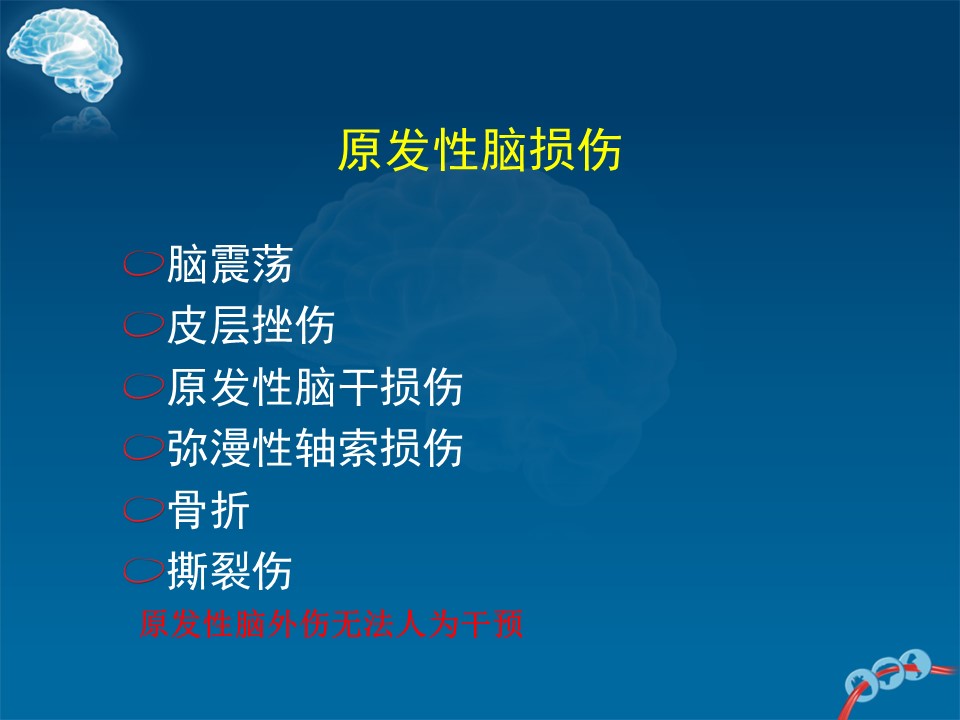 原发性脑损伤

脑震荡
皮层挫伤
原发性脑干损伤
弥漫性轴索损伤
骨折
撕裂伤

原发性脑外伤无法人为干预